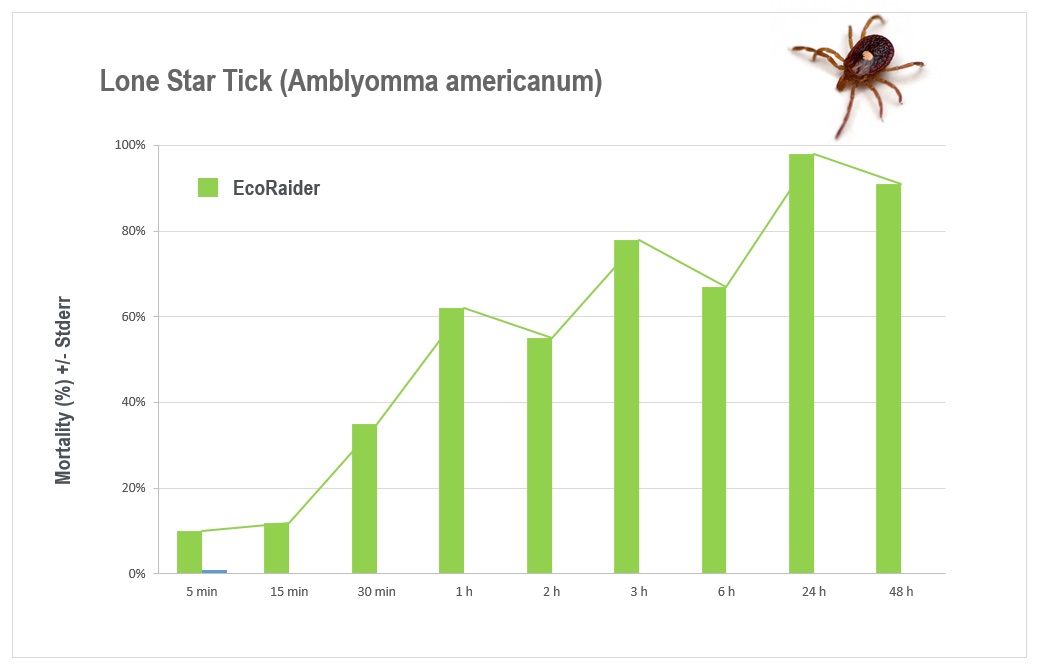 Lone Star Tick (Amblyomma americanum)

EcoRaider

Mortality (%) +/- Stderr

100%
80%
60%
40%
20%
0%

5 min
15 min
30 min
1 h
2 h
3 h
6 h
24 h
48 h